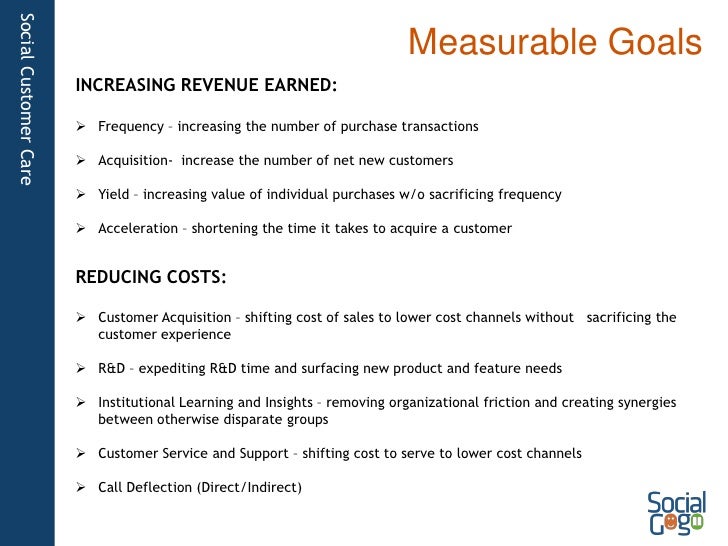 Social Customer Care

Measurable Goals

INCREASING REVENUE EARNED:

➢ Frequency – increasing the number of purchase transactions

➢ Acquisition- increase the number of net new customers

➢ Yield – increasing value of individual purchases w/o sacrificing frequency

➢ Acceleration – shortening the time it takes to acquire a customer

REDUCING COSTS:

➢ Customer Acquisition – shifting cost of sales to lower cost channels without sacrificing the customer experience

➢ R&D – expediting R&D time and surfacing new product and feature needs

➢ Institutional Learning and Insights – removing organizational friction and creating synergies between otherwise disparate groups

➢ Customer Service and Support – shifting cost to serve to lower cost channels

➢ Call Deflection (Direct/Indirect)

Social GoGo